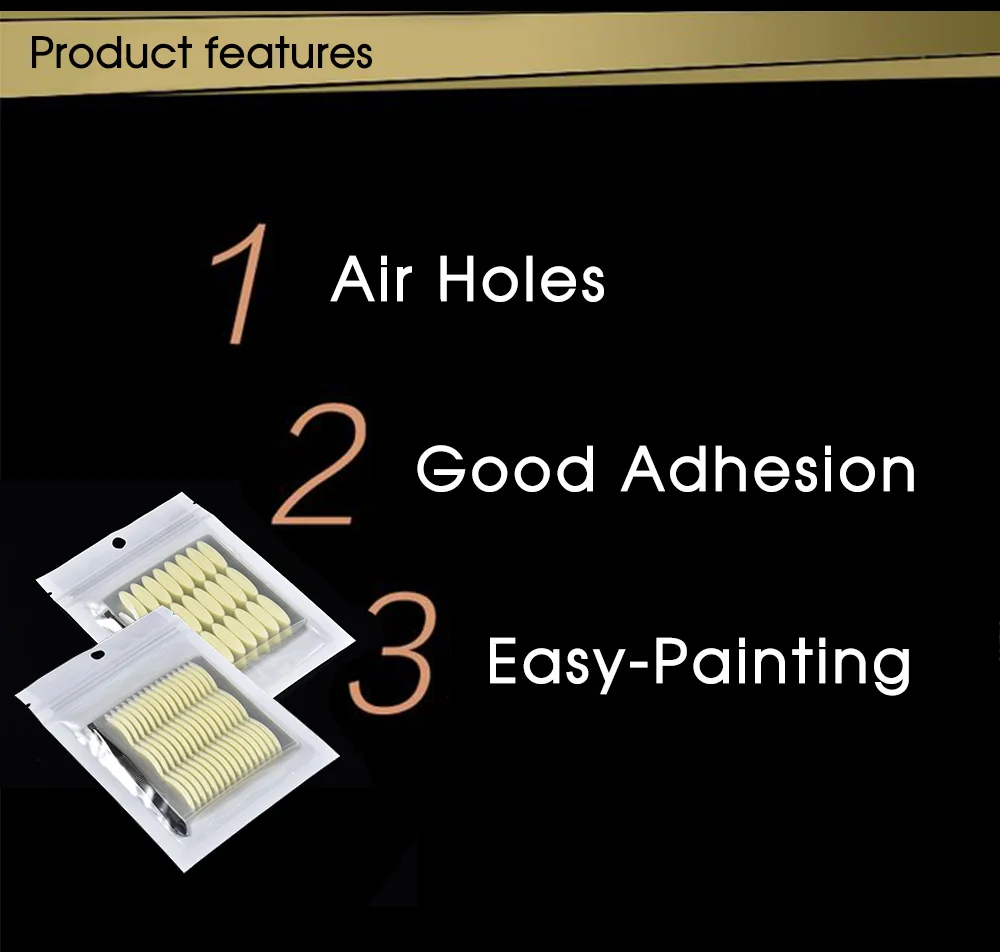 Product features

1 Air Holes

2 Good Adhesion

3 Easy-Painting